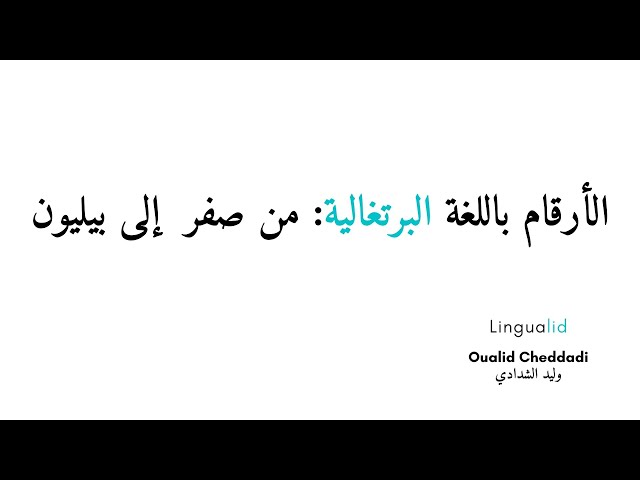 الأرقام باللغة البرتغالية: من صفر إلى بيليون

Lingualid

Oualid Cheddadi
وليد الشدادي